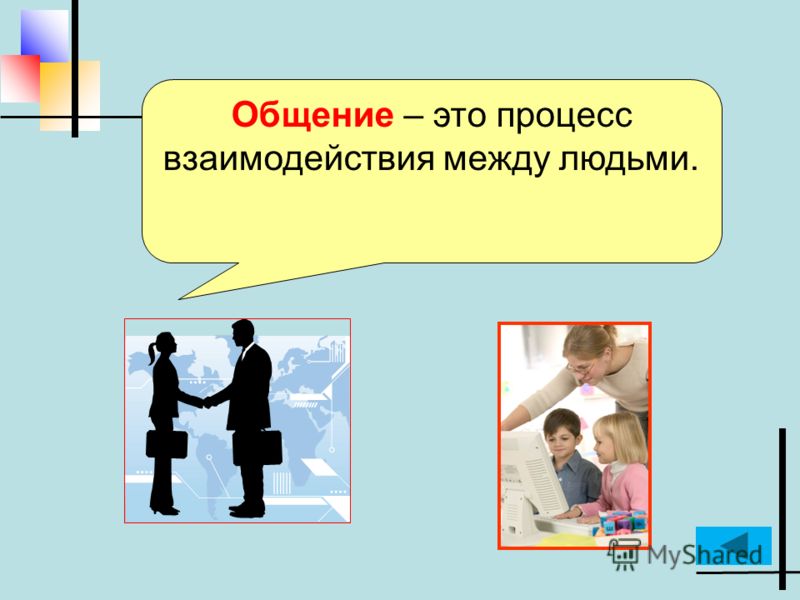 Общение – это процесс взаимодействия между людьми.

MyShared